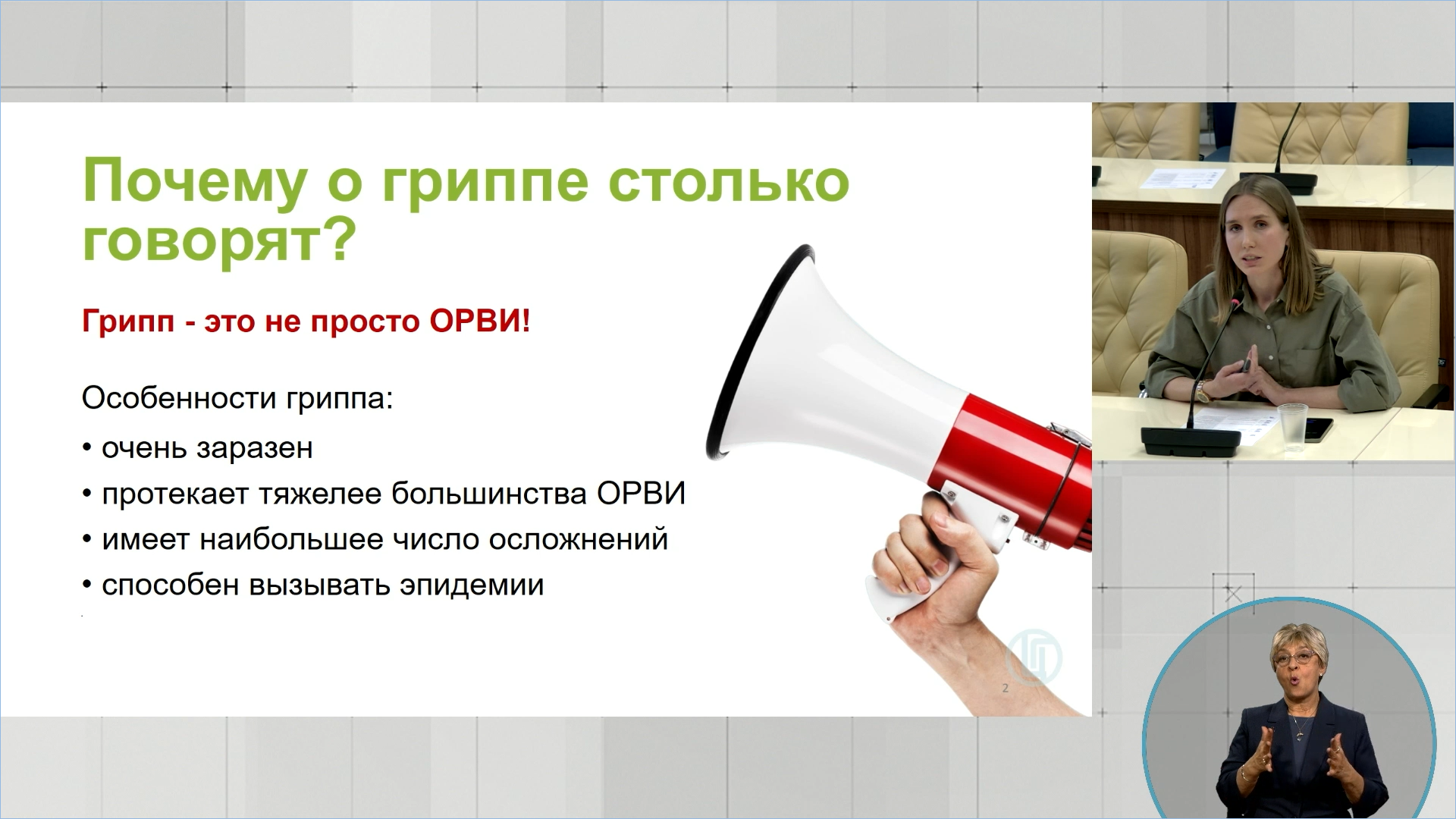 Почему о гриппе столько говорят?

Грипп - это не просто ОРВИ!

Особенности гриппа:

• очень заразен

• протекает тяжелее большинства ОРВИ

• имеет наибольшее число осложнений

• способен вызывать эпидемии

2